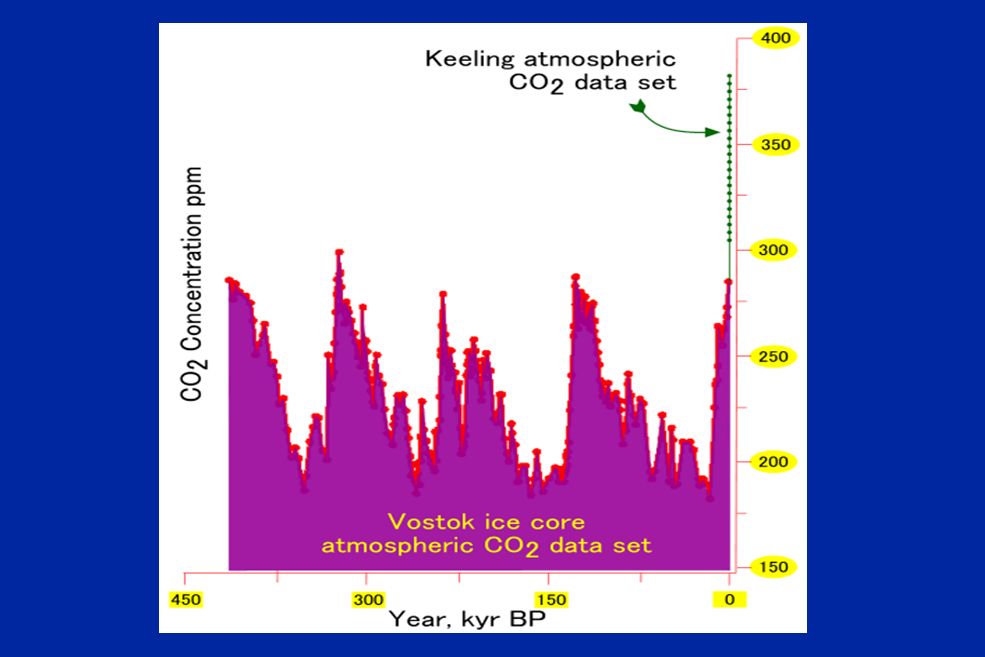 Keeling atmospheric $CO_2$ data set

400

350

300

250

200

150

$CO_2$ Concentration ppm

Vostok ice core atmospheric $CO_2$ data set

450

300

150

0

Year, kyr BP